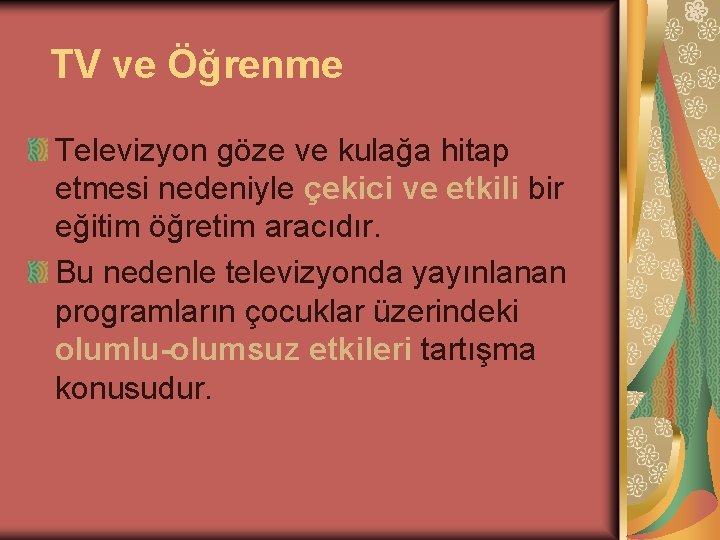 TV ve Öğrenme

Televizyon göze ve kulağa hitap etmesi nedeniyle çekici ve etkili bir eğitim öğretim aracıdır.

Bu nedenle televizyonda yayınlanan programların çocuklar üzerindeki olumlu-olumsuz etkileri tartışma konusudur.